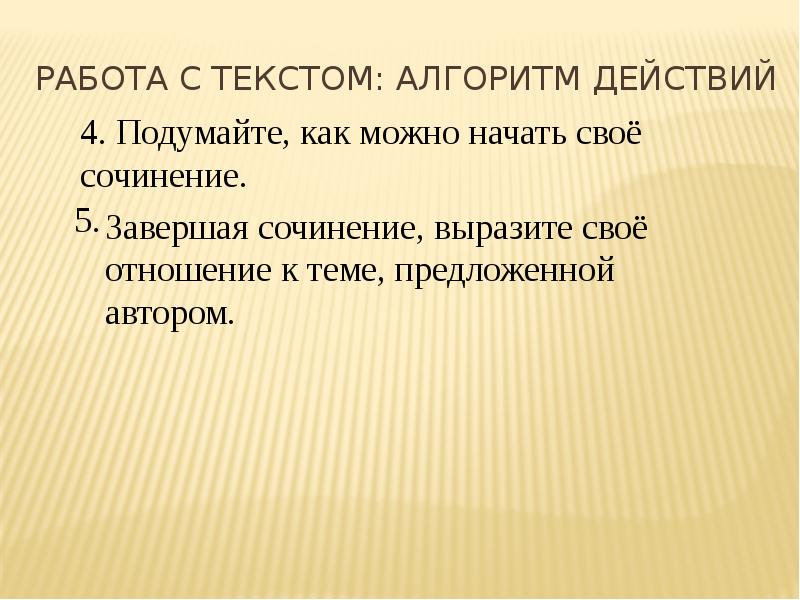 РАБОТА С ТЕКСТОМ: АЛГОРИТМ ДЕЙСТВИЙ

4. Подумайте, как можно начать своё сочинение.

5. Завершая сочинение, выразите своё отношение к теме, предложенной автором.